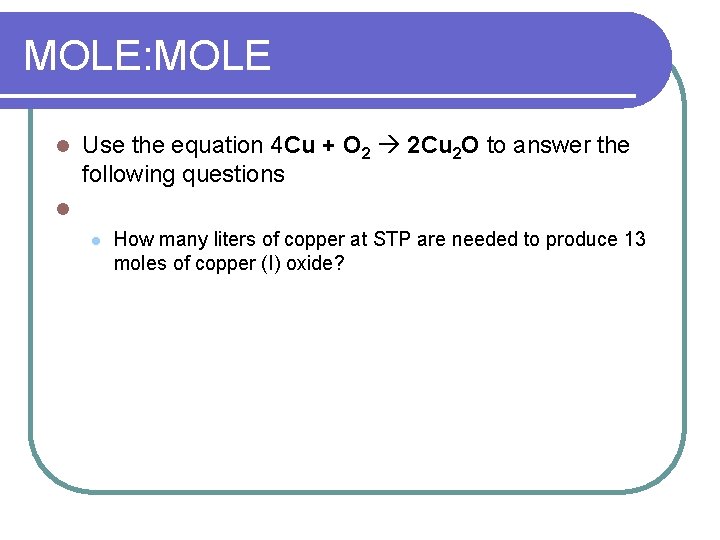 MOLE:MOLE

Use the equation $4Cu + O_2 \rightarrow 2Cu_2O$ to answer the following questions

How many liters of copper at STP are needed to produce 13 moles of copper (I) oxide?